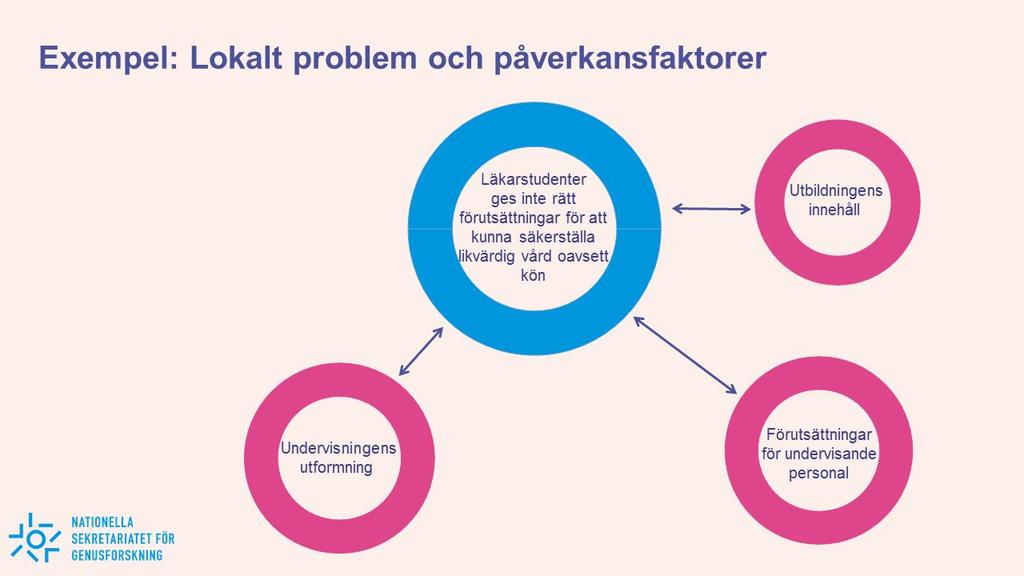 Exempel: Lokalt problem och påverkansfaktorer

Läkarstudenter ges inte rätt förutsättningar för att kunna säkerställa likvärdig vård oavsett kön

Utbildningens innehåll

Undervisningens utformning

Förutsättningar för undervisande personal

NATIONELLA SEKRETARIATET FÖR GENUSFORSKNING